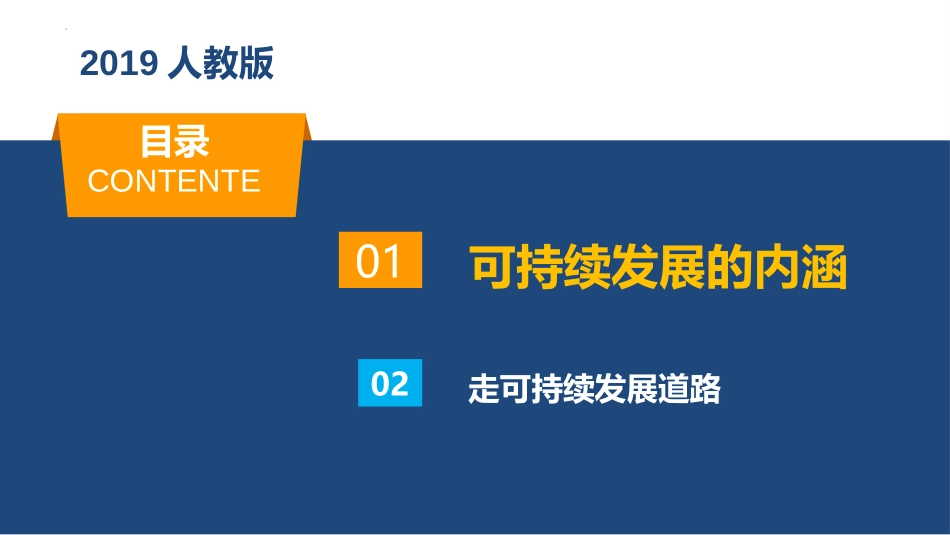 2019 人教版

目录
CONTENTE

01 可持续发展的内涵

02 走可持续发展道路